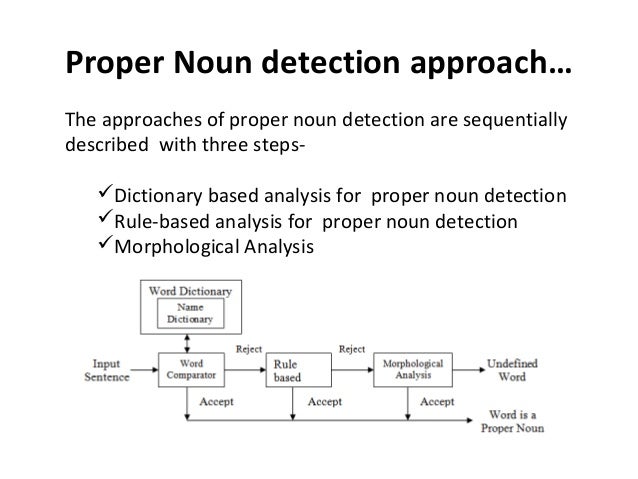 Proper Noun detection approach…

The approaches of proper noun detection are sequentially described with three steps-

✓Dictionary based analysis for proper noun detection
✓Rule-based analysis for proper noun detection
✓Morphological Analysis

Word Dictionary
Name Dictionary
Input Sentence
Word Comparator
Reject
Rule based
Reject
Morphological Analysis
Undefined Word
Accept
Accept
Accept
Word is a Proper Noun